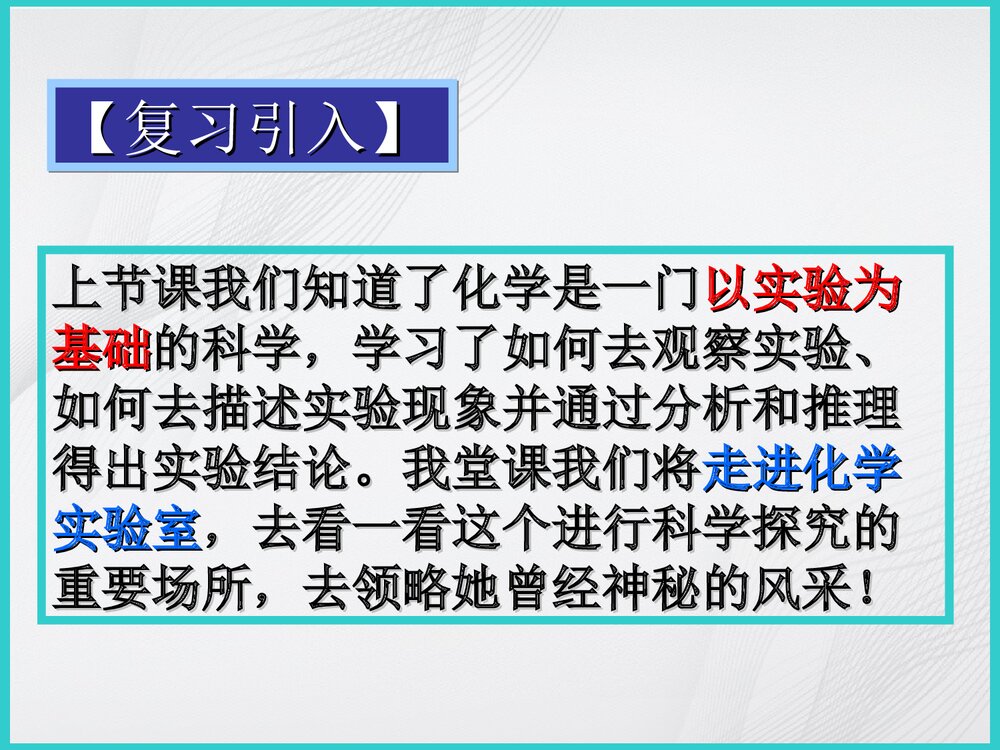 【复习引入】

上节课我们知道了化学是一门以实验为基础的科学，学习了如何去观察实验、如何去描述实验现象并通过分析和推理得出实验结论。我堂课我们将走进化学实验室，去看一看这个进行科学探究的重要场所，去领略她曾经神秘的风采！